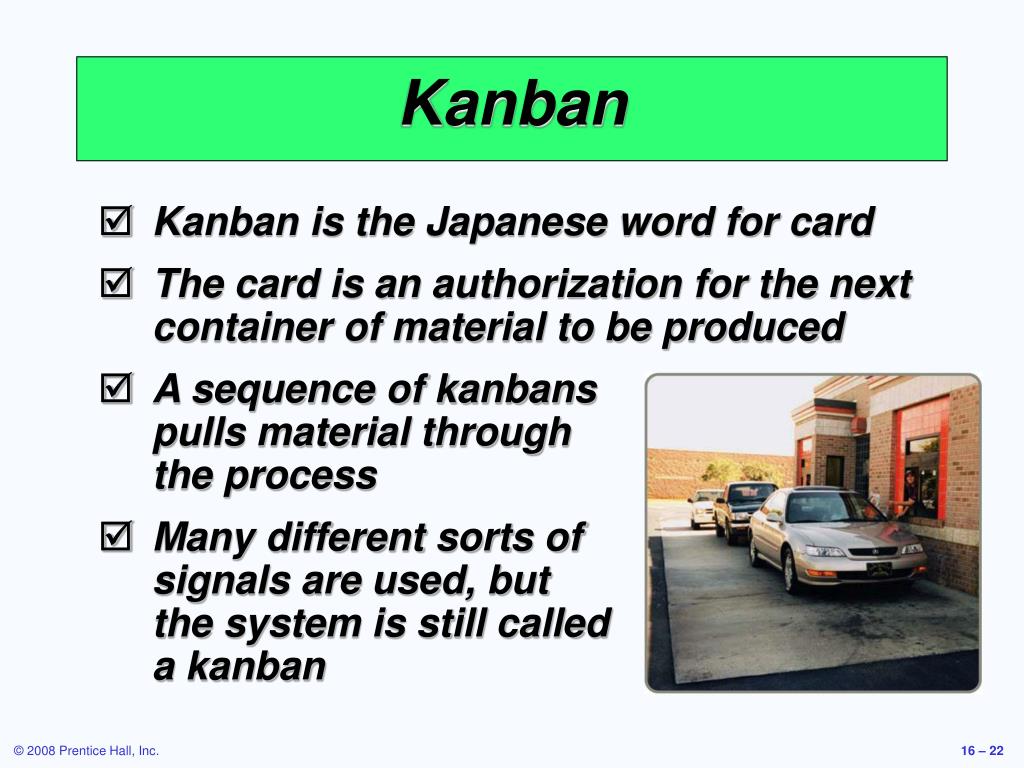 Kanban

☑ Kanban is the Japanese word for card

☑ The card is an authorization for the next container of material to be produced

☑ A sequence of kanbans pulls material through the process

☑ Many different sorts of signals are used, but the system is still called a kanban

© 2008 Prentice Hall, Inc.

16 – 22